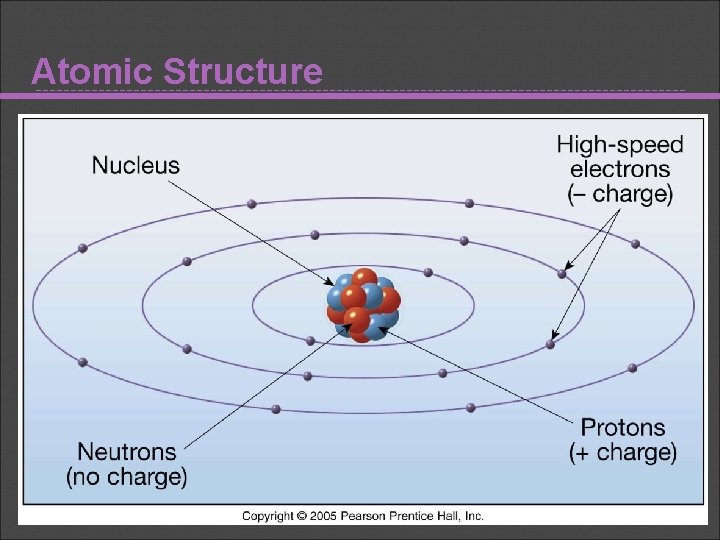 Atomic Structure

Nucleus

High-speed electrons (– charge)

Neutrons (no charge)

Protons (+ charge)

Copyright © 2005 Pearson Prentice Hall, Inc.